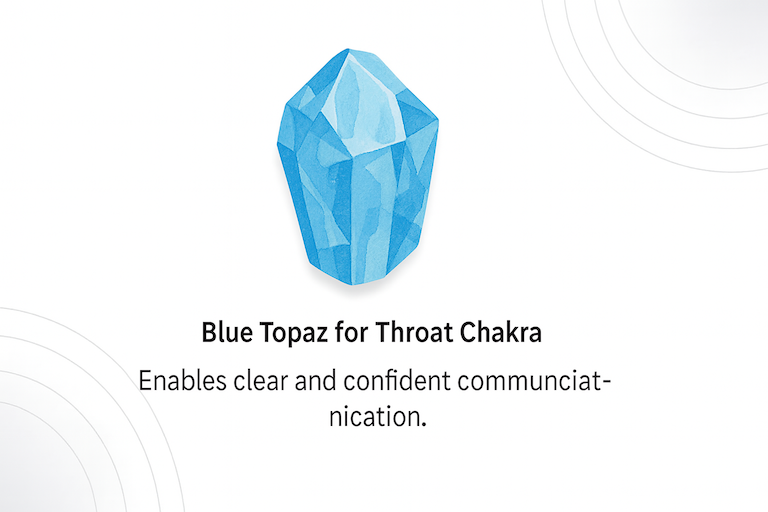 Blue Topaz for Throat Chakra

Enables clear and confident communciatnication.